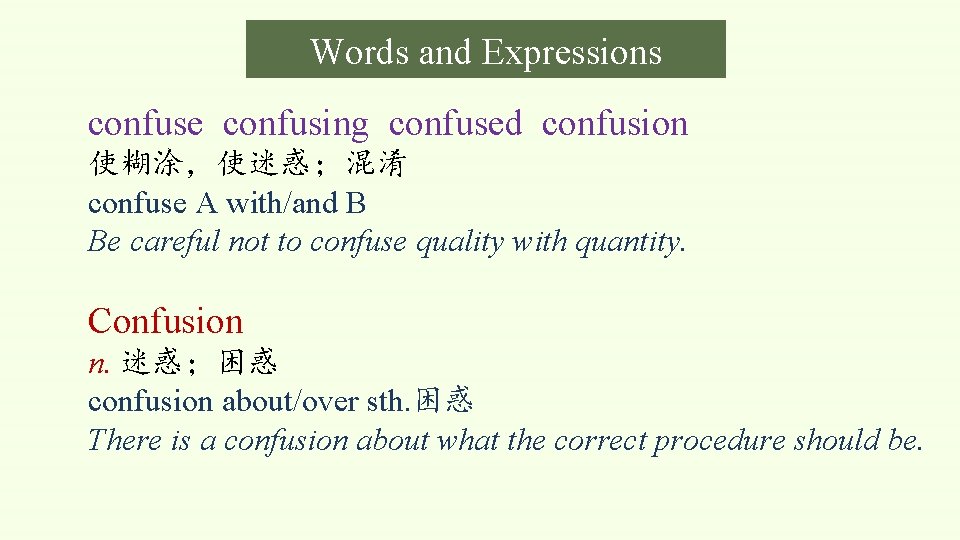 Words and Expressions

confuse confusing confused confusion
使糊涂，使迷惑；混淆
confuse A with/and B
Be careful not to confuse quality with quantity.

Confusion
n. 迷惑；困惑
confusion about/over sth.困惑
There is a confusion about what the correct procedure should be.